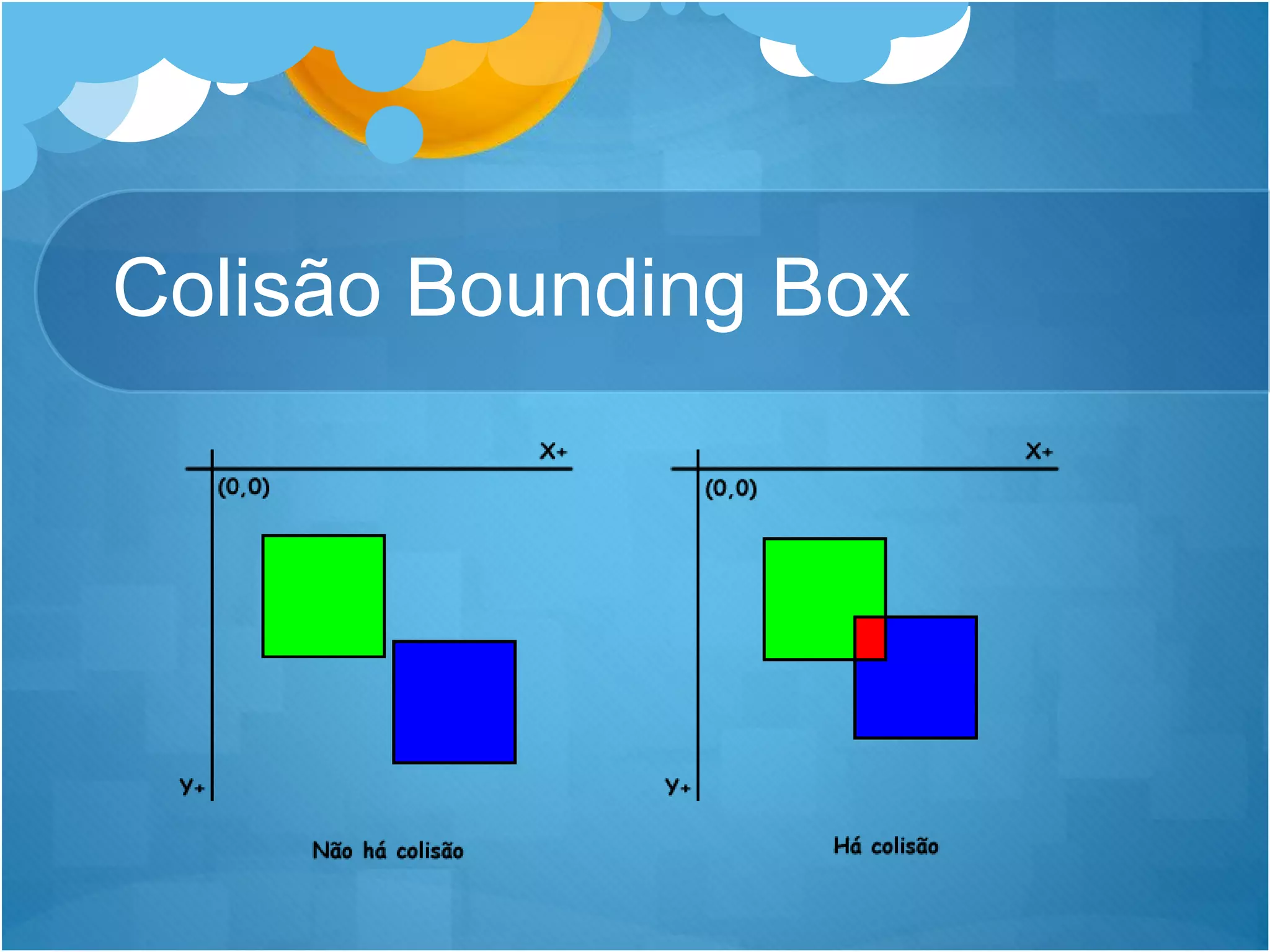 Colisão Bounding Box

X+

(0,0)

Y+

Não há colisão

X+

(0,0)

Y+

Há colisão